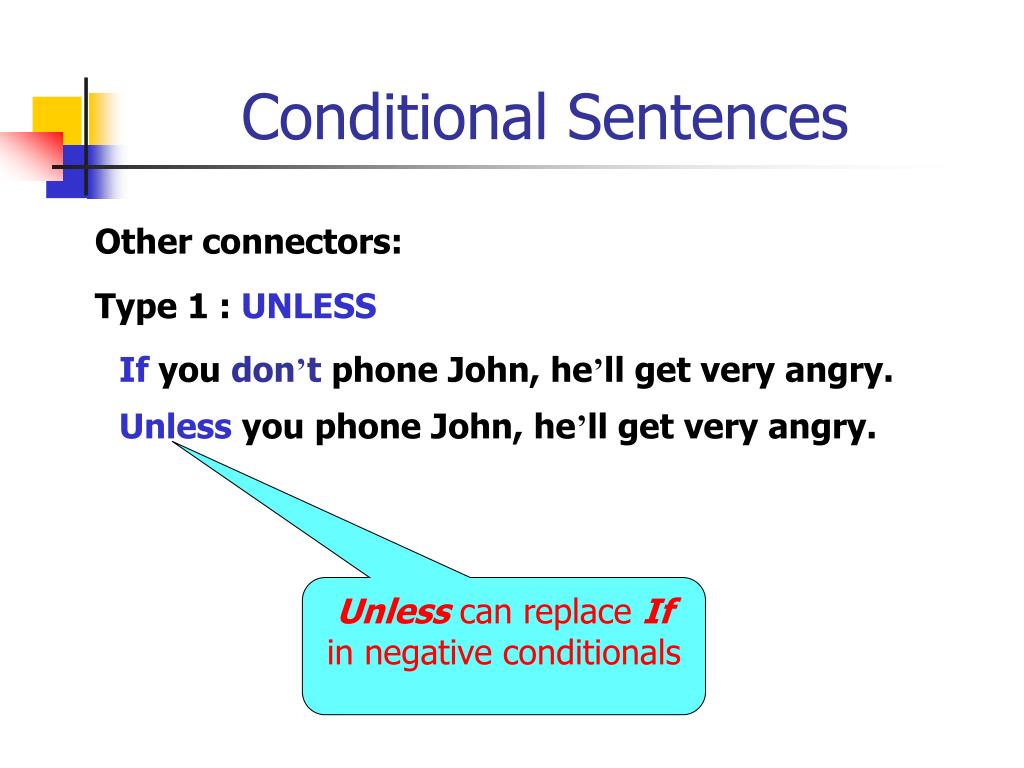 Conditional Sentences

Other connectors:

Type 1 : UNLESS

If you don’t phone John, he’ll get very angry.

Unless you phone John, he’ll get very angry.

Unless can replace If in negative conditionals